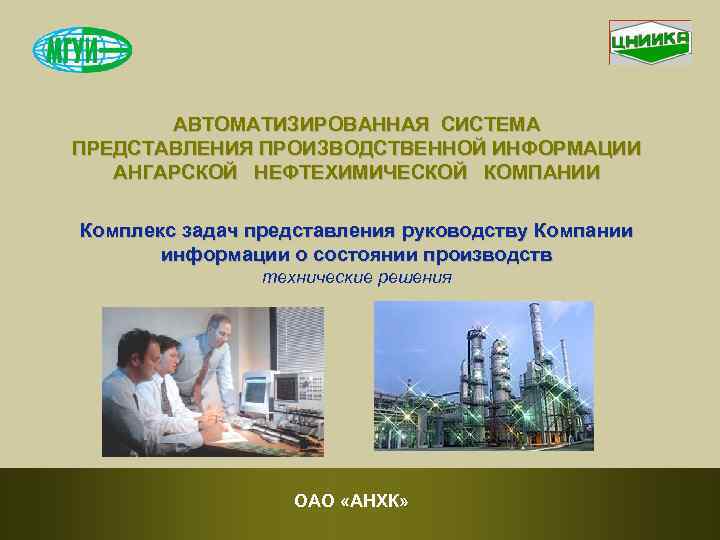 МГУИ

ЦНИИКА

АВТОМАТИЗИРОВАННАЯ СИСТЕМА ПРЕДСТАВЛЕНИЯ ПРОИЗВОДСТВЕННОЙ ИНФОРМАЦИИ АНГАРСКОЙ НЕФТЕХИМИЧЕСКОЙ КОМПАНИИ

Комплекс задач представления руководству Компании информации о состоянии производств
технические решения

ОАО «АНХК»